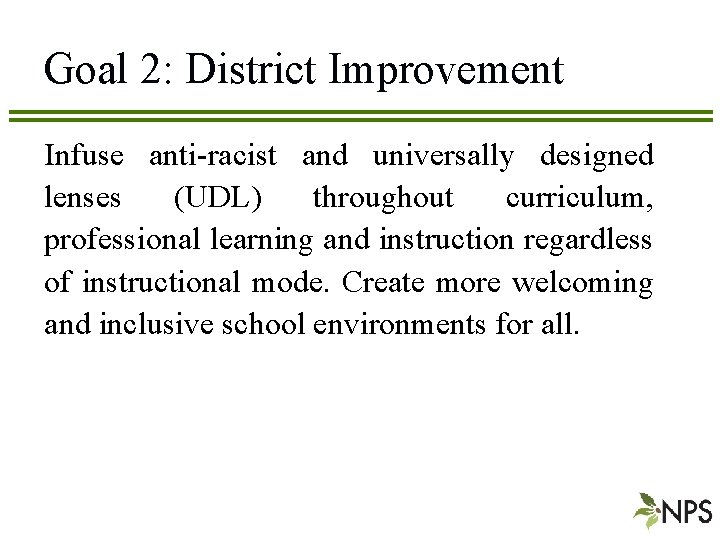 Goal 2: District Improvement

Infuse anti-racist and universally designed lenses (UDL) throughout curriculum, professional learning and instruction regardless of instructional mode. Create more welcoming and inclusive school environments for all.

NPS